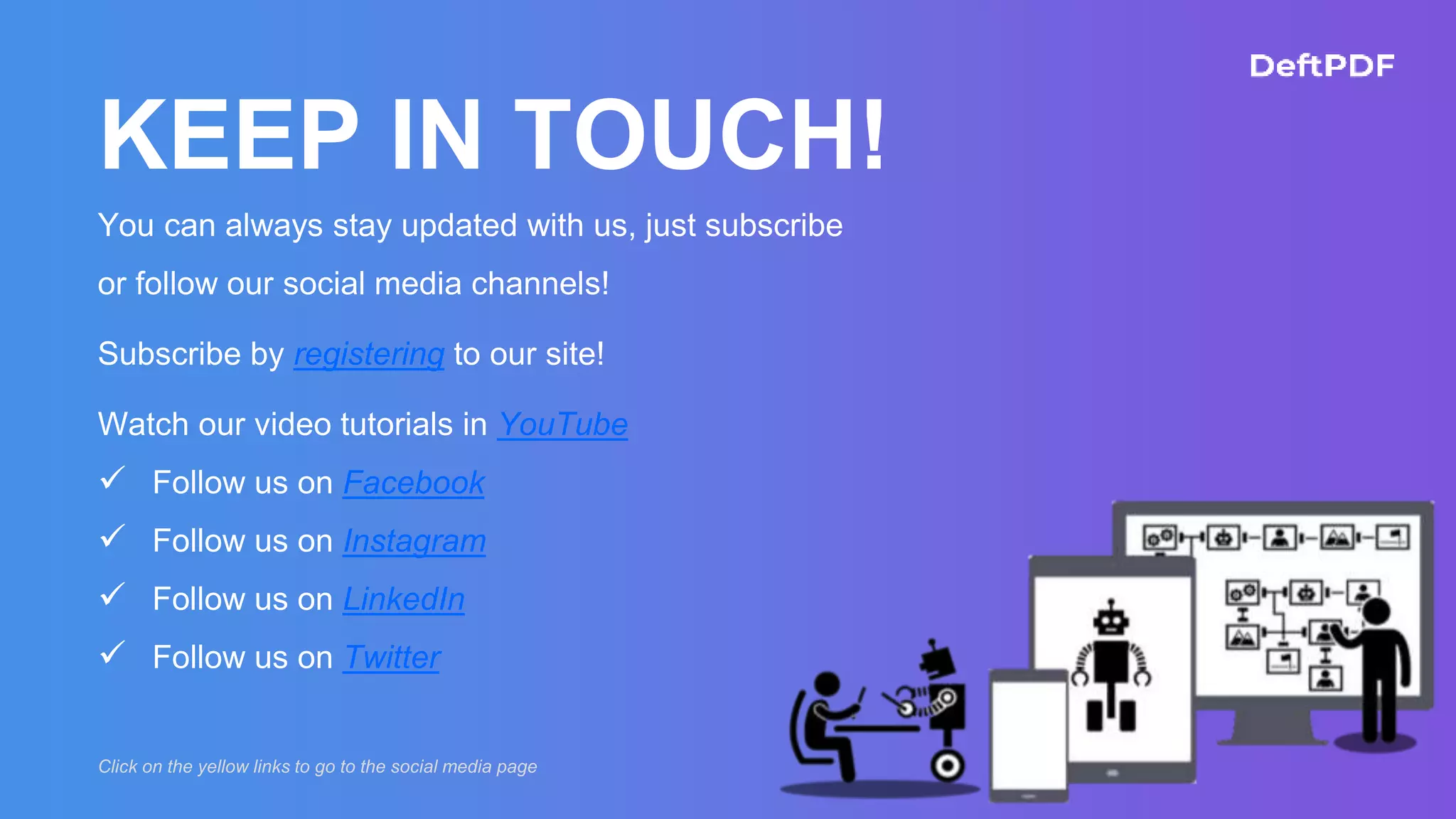 DeftPDF

KEEP IN TOUCH!

You can always stay updated with us, just subscribe or follow our social media channels!

Subscribe by registering to our site!

Watch our video tutorials in YouTube

✓ Follow us on Facebook

✓ Follow us on Instagram

✓ Follow us on LinkedIn

✓ Follow us on Twitter

Click on the yellow links to go to the social media page